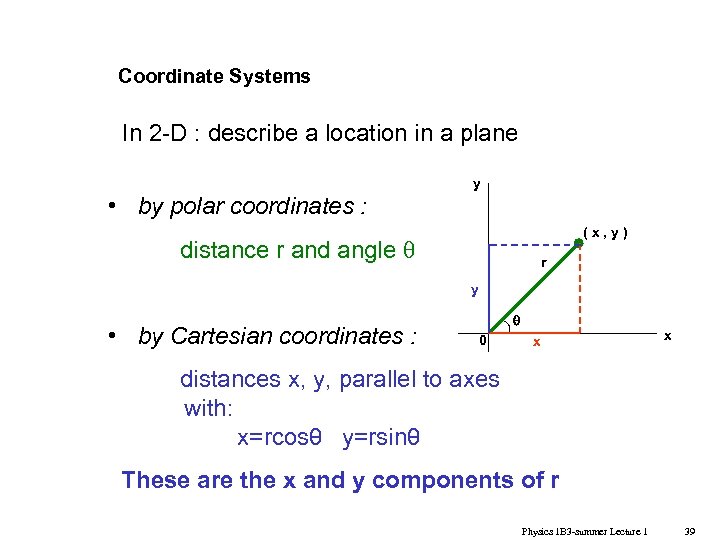 Coordinate Systems

In 2-D : describe a location in a plane

• by polar coordinates :

distance r and angle θ

• by Cartesian coordinates :

distances x, y, parallel to axes with:

x=rcosθ y=rsinθ

These are the x and y components of r

y

( x , y )

r

y

θ

0

x

x

Physics 1B3-summer Lecture 1 39